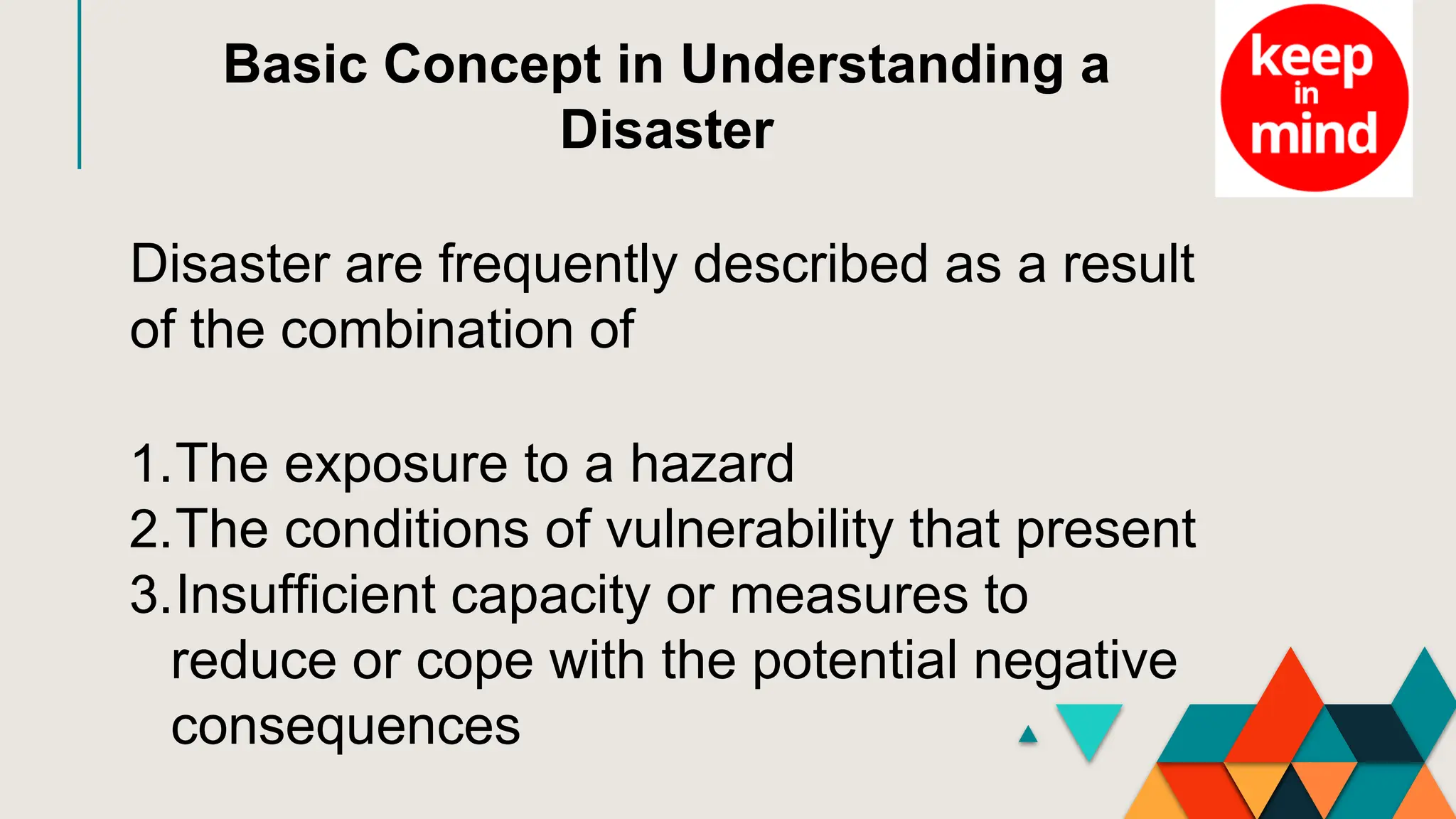 Basic Concept in Understanding a Disaster

keep in mind

Disaster are frequently described as a result of the combination of

1. The exposure to a hazard
2. The conditions of vulnerability that present
3. Insufficient capacity or measures to reduce or cope with the potential negative consequences